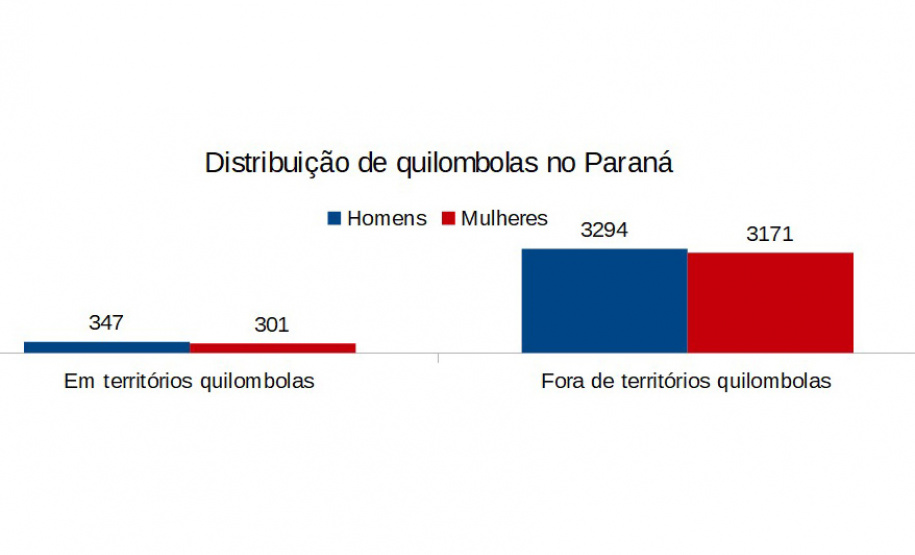 Distribuição de quilombolas no Paraná

Homens Mulheres

347

301

3294

3171

Em territórios quilombolas

Fora de territórios quilombolas